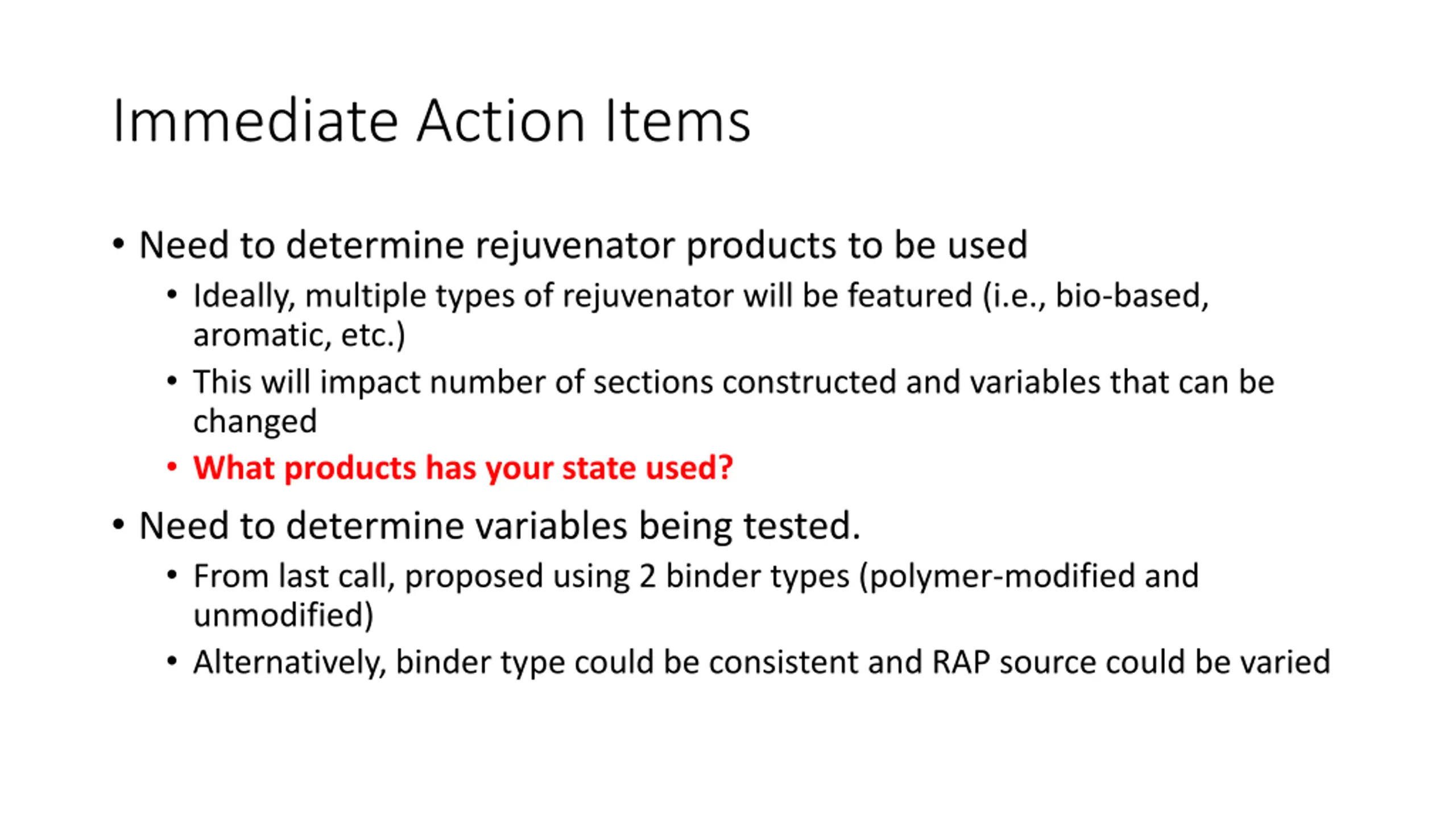 Immediate Action Items

• Need to determine rejuvenator products to be used
  • Ideally, multiple types of rejuvenator will be featured (i.e., bio-based, aromatic, etc.)
  • This will impact number of sections constructed and variables that can be changed
  • What products has your state used?
• Need to determine variables being tested.
  • From last call, proposed using 2 binder types (polymer-modified and unmodified)
  • Alternatively, binder type could be consistent and RAP source could be varied